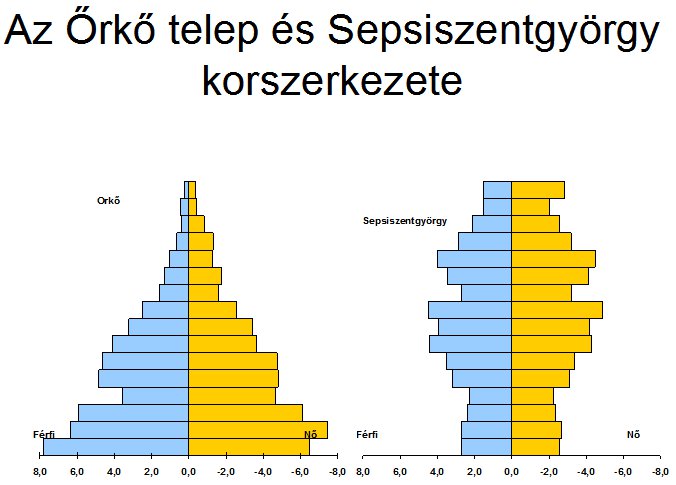 Az Őrkő telep és Sepsiszentgyörgy korszerkezete

Orkő

Férfi

Nő

8,0 6,0 4,0 2,0 0,0 -2,0 -4,0 -6,0 -8,0

Sepsiszentgyörgy

Férfi

Nő

8,0 6,0 4,0 2,0 0,0 -2,0 -4,0 -6,0 -8,0